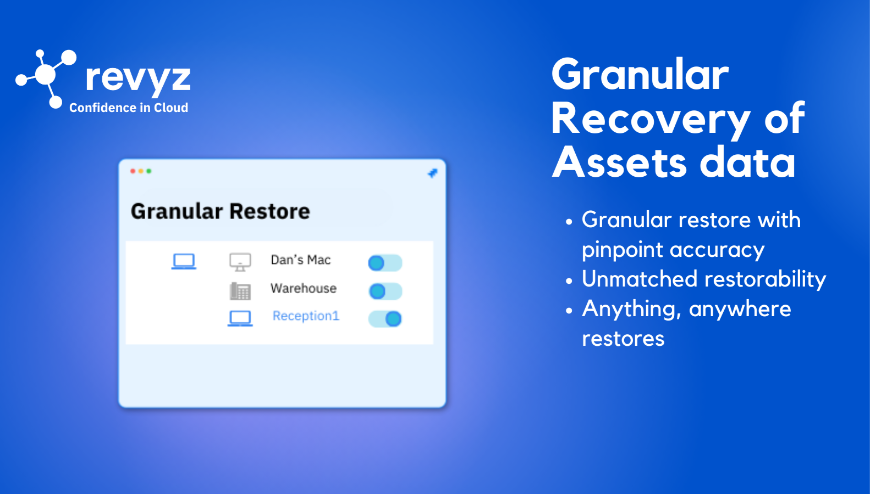 revyz
Confidence in Cloud

Granular Restore

Dan's Mac
Warehouse
Reception1

Granular Recovery of Assets data

• Granular restore with pinpoint accuracy
• Unmatched restorability
• Anything, anywhere restores